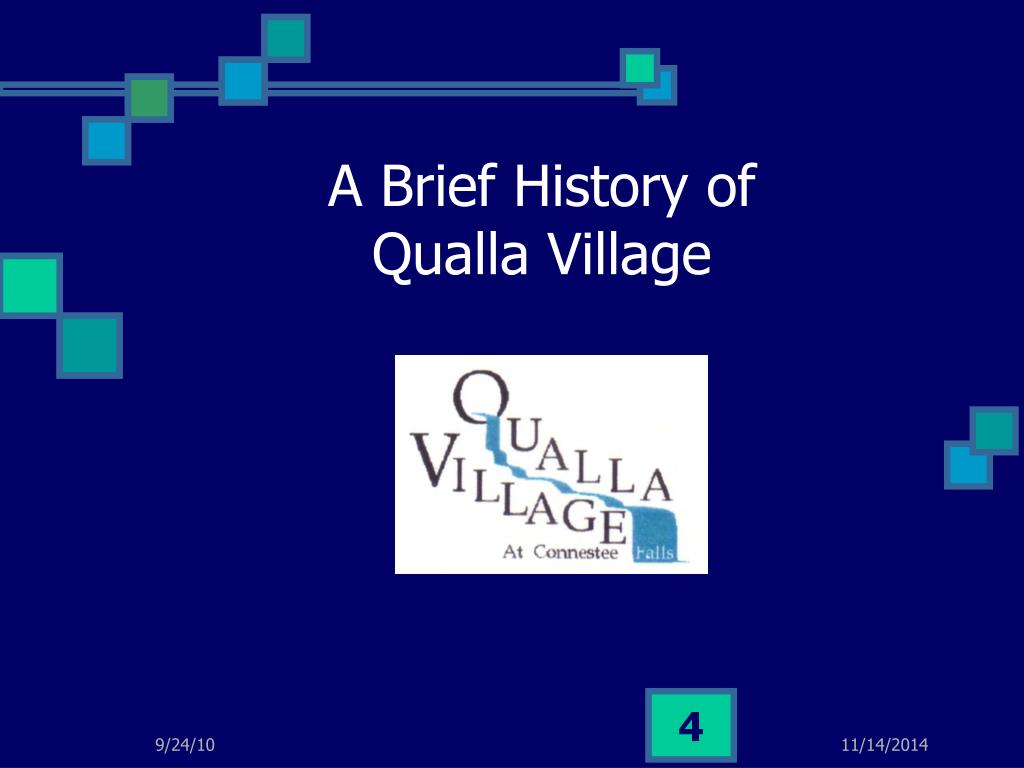 A Brief History of Qualla Village

QUALLA VILLAGE
At Connestee Falls

9/24/10

4

11/14/2014